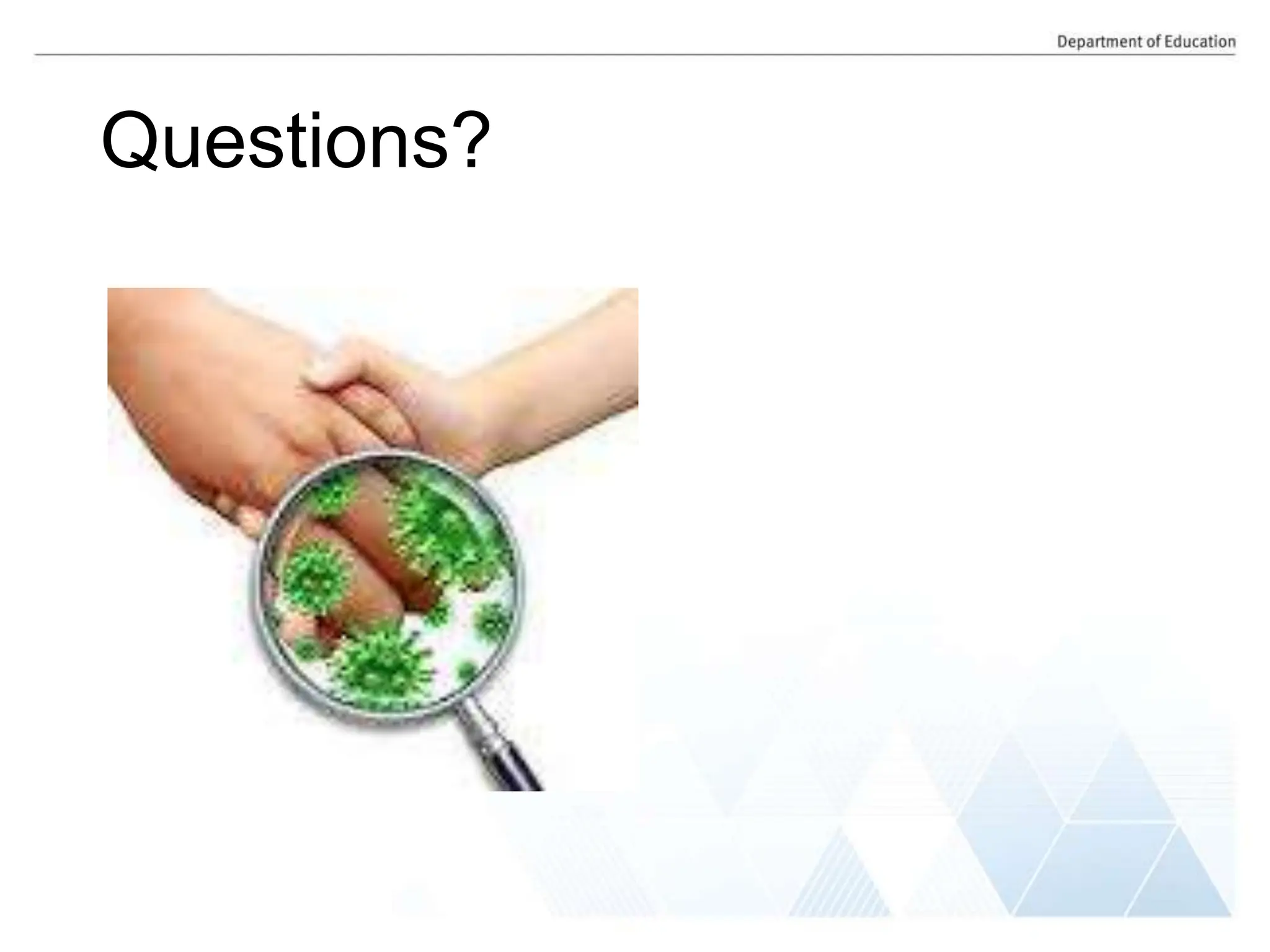 Department of Education

Questions?